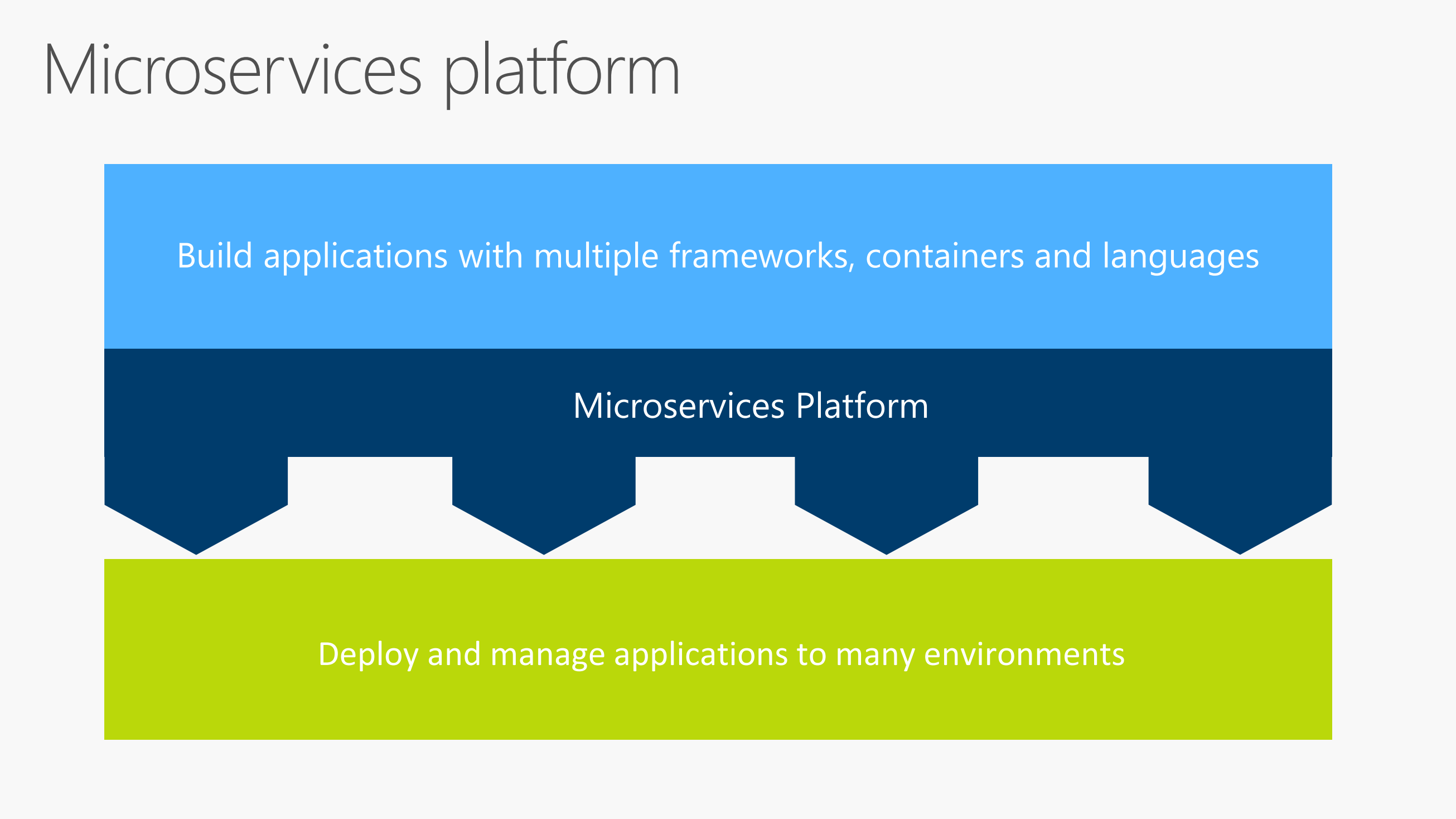 Microservices platform

Build applications with multiple frameworks, containers and languages

Microservices Platform

Deploy and manage applications to many environments